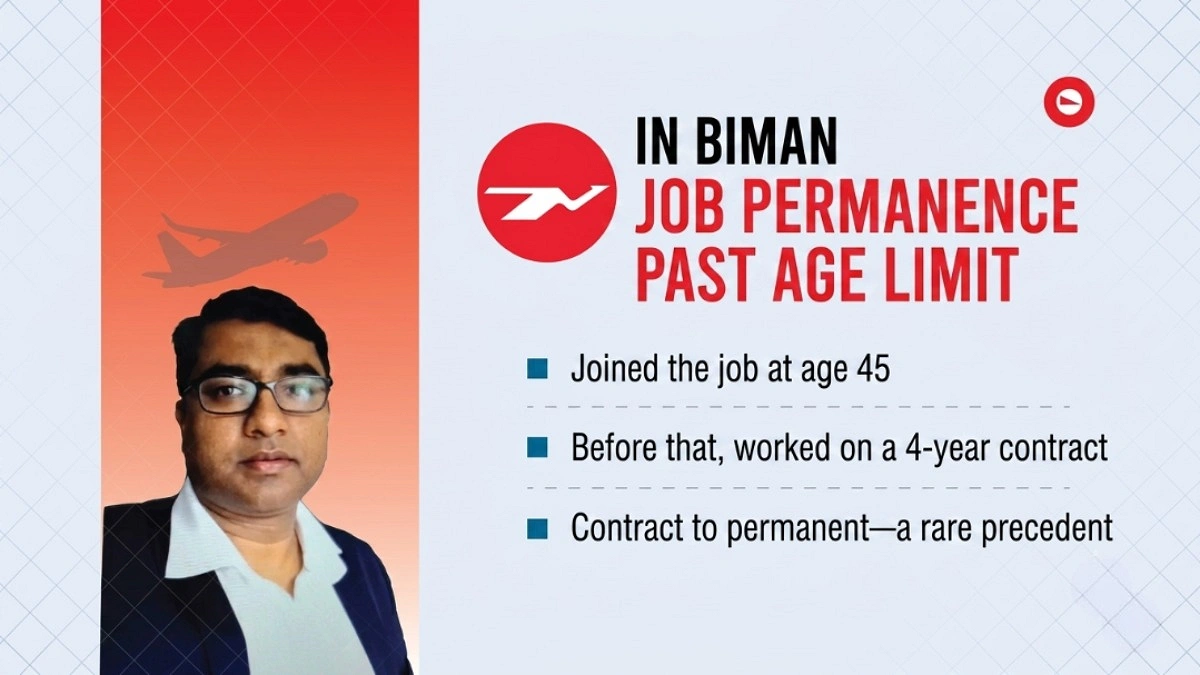 IN BIMAN
JOB PERMANENCE PAST AGE LIMIT

Joined the job at age 45

Before that, worked on a 4-year contract

Contract to permanent—a rare precedent